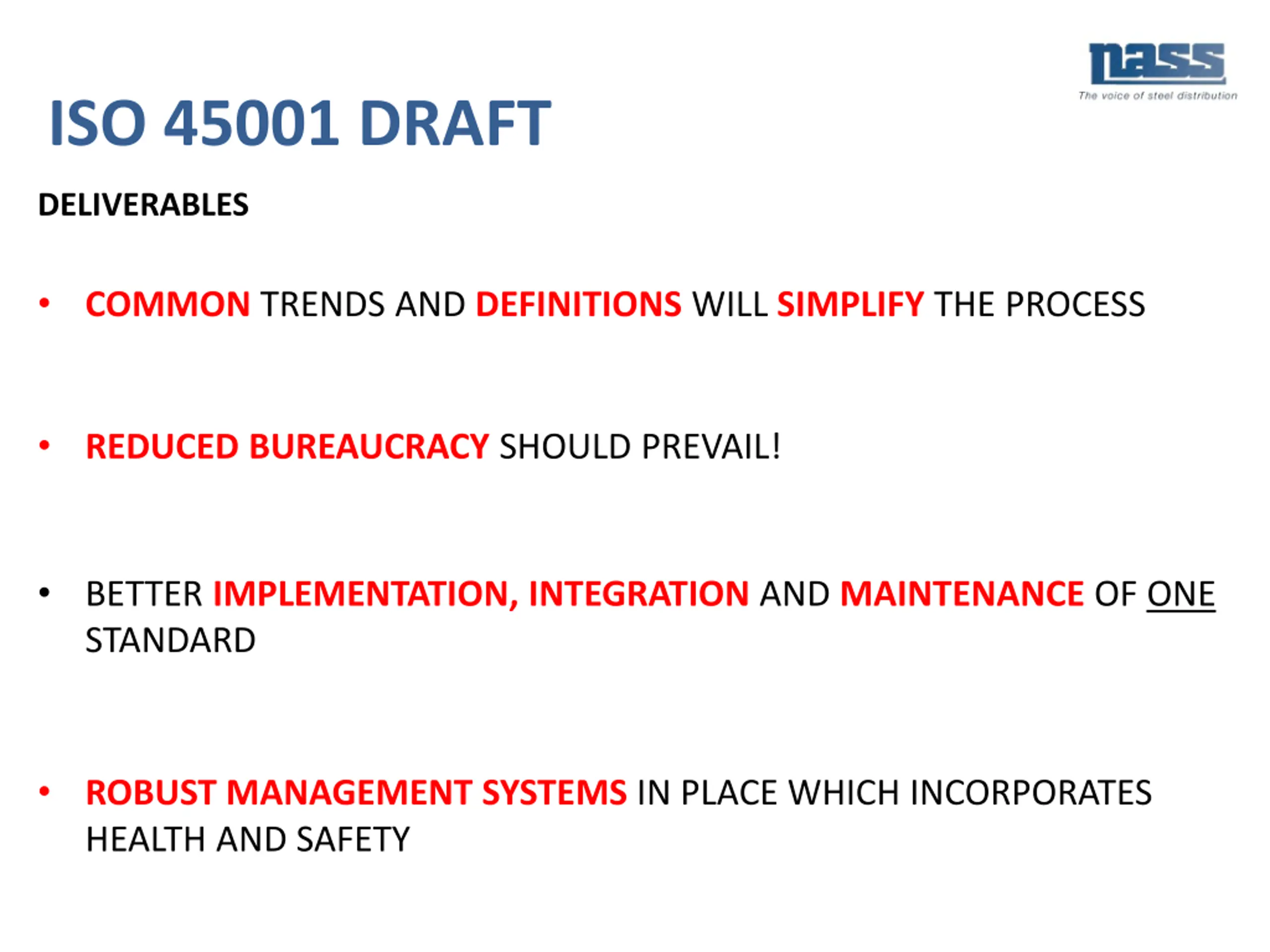 nass
The voice of steel distribution

ISO 45001 DRAFT

DELIVERABLES

• COMMON TRENDS AND DEFINITIONS WILL SIMPLIFY THE PROCESS

• REDUCED BUREAUCRACY SHOULD PREVAIL!

• BETTER IMPLEMENTATION, INTEGRATION AND MAINTENANCE OF ONE STANDARD

• ROBUST MANAGEMENT SYSTEMS IN PLACE WHICH INCORPORATES HEALTH AND SAFETY